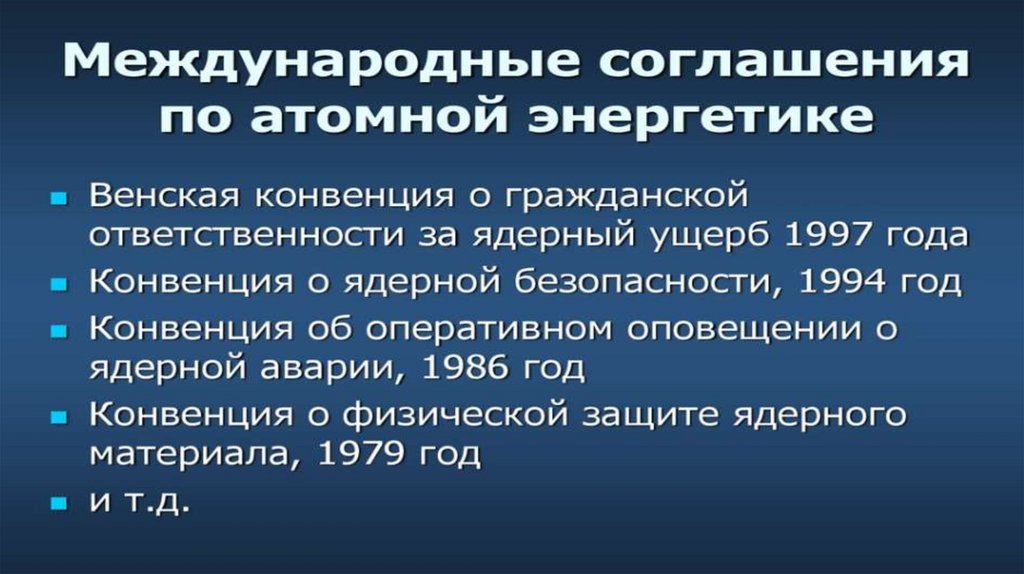 Международные соглашения по атомной энергетике

- Венская конвенция о гражданской ответственности за ядерный ущерб 1997 года
- Конвенция о ядерной безопасности, 1994 год
- Конвенция об оперативном оповещении о ядерной аварии, 1986 год
- Конвенция о физической защите ядерного материала, 1979 год
- и т.д.